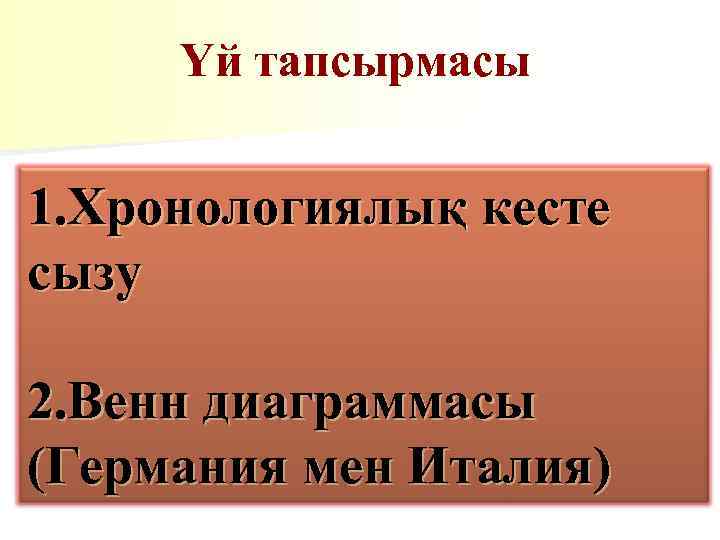 Үй тапсырмасы

1.Хронологиялық кесте сызу

2.Венн диаграммасы (Германия мен Италия)